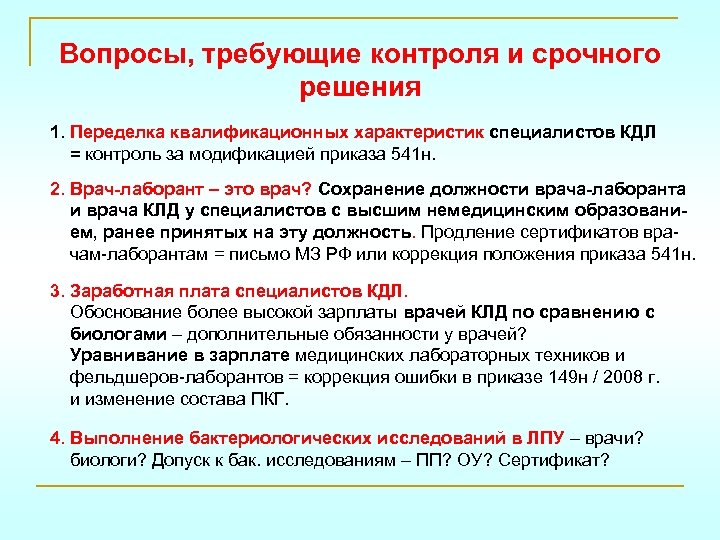 Вопросы, требующие контроля и срочного решения

1. Переделка квалификационных характеристик специалистов КДЛ = контроль за модификацией приказа 541н.

2. Врач-лаборант – это врач? Сохранение должности врача-лаборанта и врача КЛД у специалистов с высшим немедицинским образованием, ранее принятых на эту должность. Продление сертификатов врачам-лаборантам = письмо МЗ РФ или коррекция положения приказа 541н.

3. Заработная плата специалистов КДЛ.
Обоснование более высокой зарплаты врачей КЛД по сравнению с биологами – дополнительные обязанности у врачей?
Уравнивание в зарплате медицинских лабораторных техников и фельдшеров-лаборантов = коррекция ошибки в приказе 149н / 2008 г. и изменение состава ПКГ.

4. Выполнение бактериологических исследований в ЛПУ – врачи? биологи? Допуск к бак. исследованиям – ПП? ОУ? Сертификат?